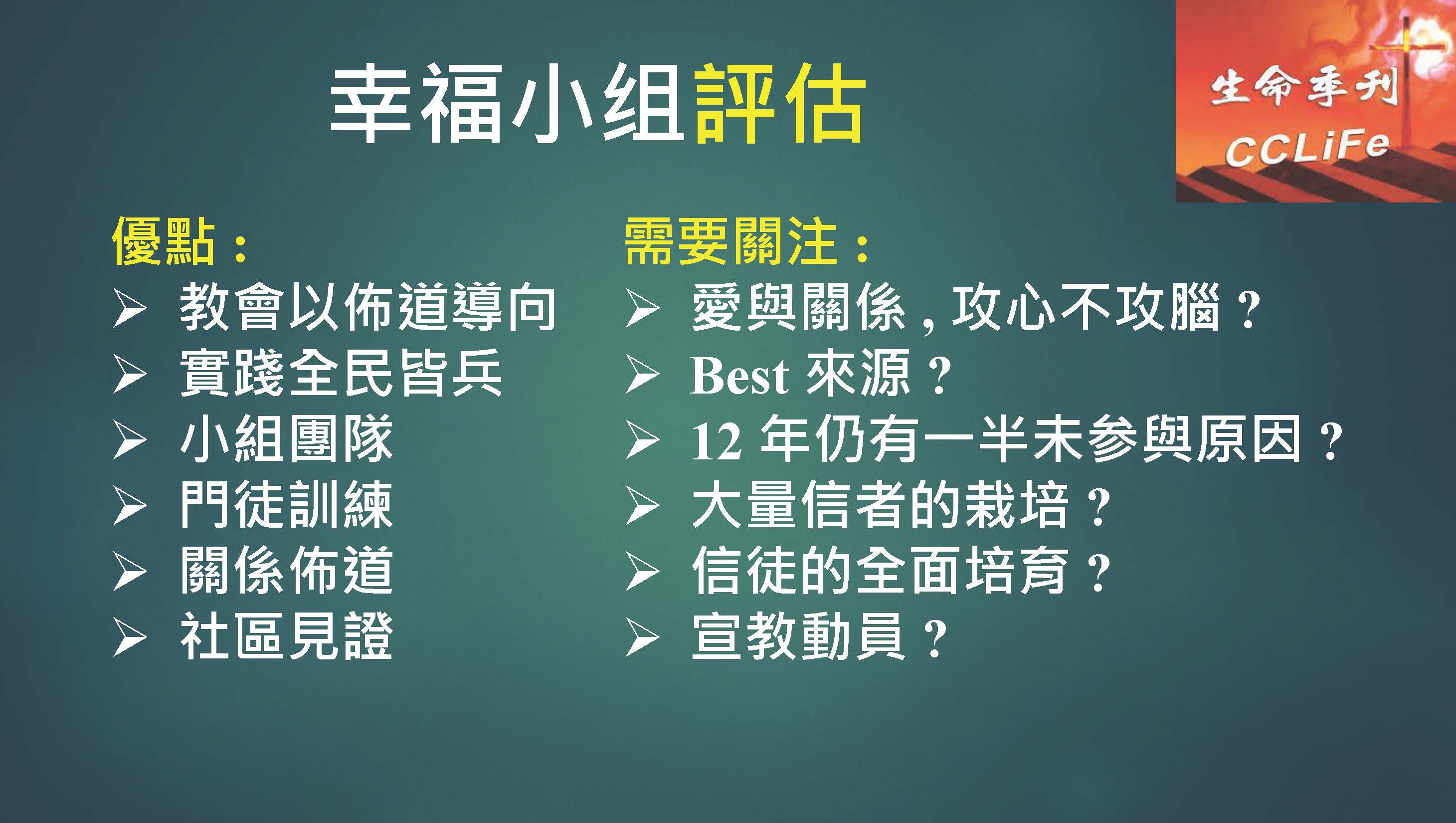 幸福小组評估

生命季刊
CCLiFe

優點：
➢ 教會以佈道導向
➢ 實踐全民皆兵
➢ 小組團隊
➢ 門徒訓練
➢ 關係佈道
➢ 社區見證

需要關注：
➢ 愛與關係，攻心不攻腦？
➢ Best 來源？
➢ 12 年仍有一半未参與原因？
➢ 大量信者的栽培？
➢ 信徒的全面培育？
➢ 宣教動員？